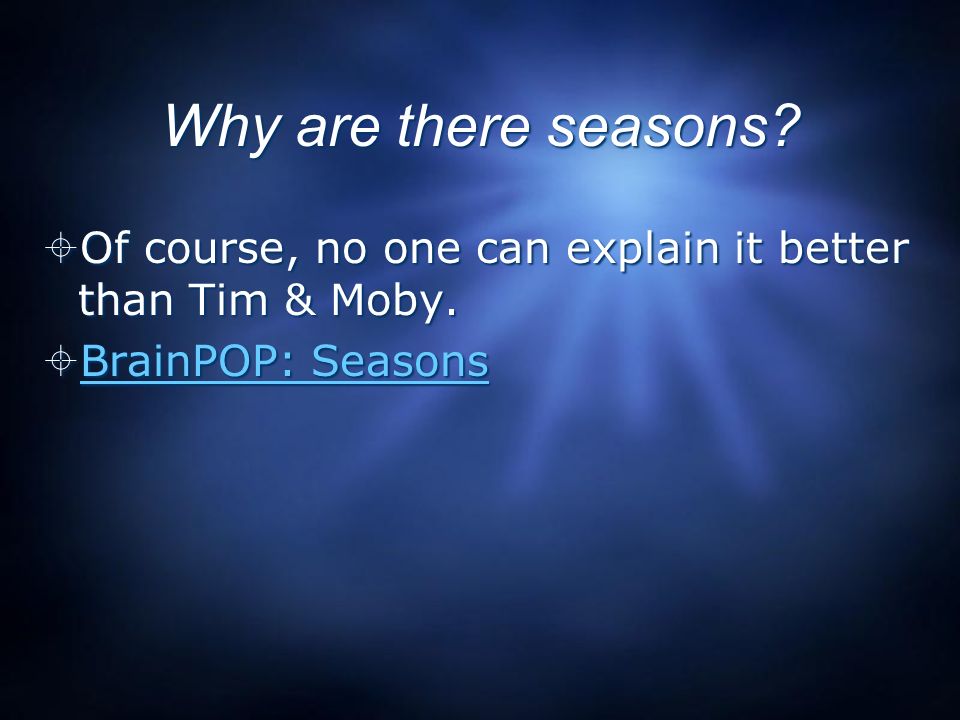 Why are there seasons?

Of course, no one can explain it better than Tim & Moby.

BrainPOP: Seasons